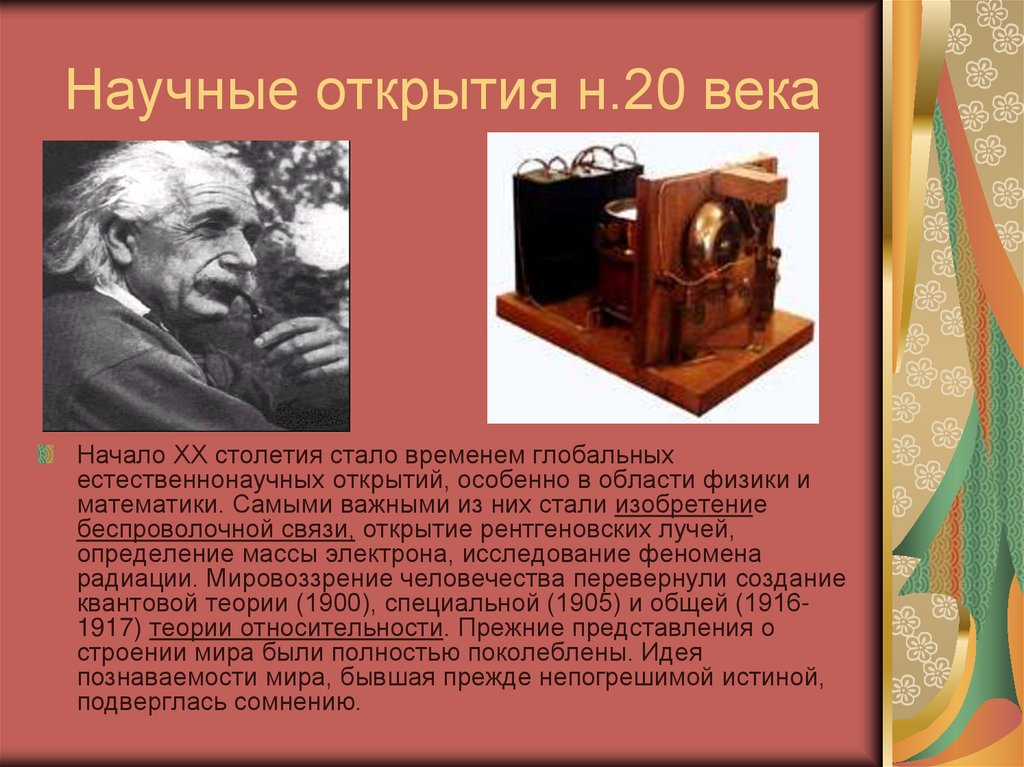 Научные открытия н.20 века

Начало XX столетия стало временем глобальных естественнонаучных открытий, особенно в области физики и математики. Самыми важными из них стали изобретение беспроволочной связи, открытие рентгеновских лучей, определение массы электрона, исследование феномена радиации. Мировоззрение человечества перевернули создание квантовой теории (1900), специальной (1905) и общей (1916-1917) теории относительности. Прежние представления о строении мира были полностью поколеблены. Идея познаваемости мира, бывшая прежде непогрешимой истиной, подверглась сомнению.